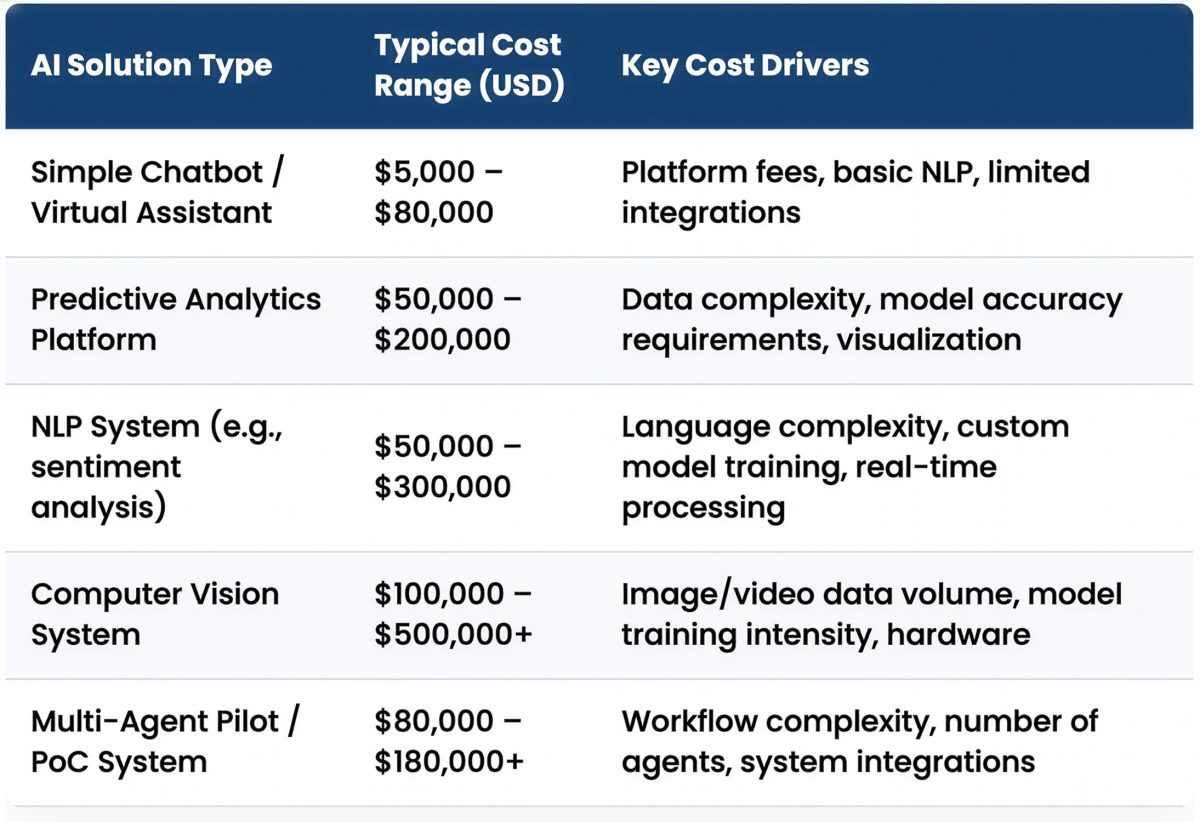 | AI Solution Type | Typical Cost Range (USD) | Key Cost Drivers |
|---|---|---|
| Simple Chatbot / Virtual Assistant | \$5,000 – \$80,000 | Platform fees, basic NLP, limited integrations |
| Predictive Analytics Platform | \$50,000 – \$200,000 | Data complexity, model accuracy requirements, visualization |
| NLP System (e.g., sentiment analysis) | \$50,000 – \$300,000 | Language complexity, custom model training, real-time processing |
| Computer Vision System | \$100,000 – \$500,000+ | Image/video data volume, model training intensity, hardware |
| Multi-Agent Pilot / PoC System | \$80,000 – \$180,000+ | Workflow complexity, number of agents, system integrations |